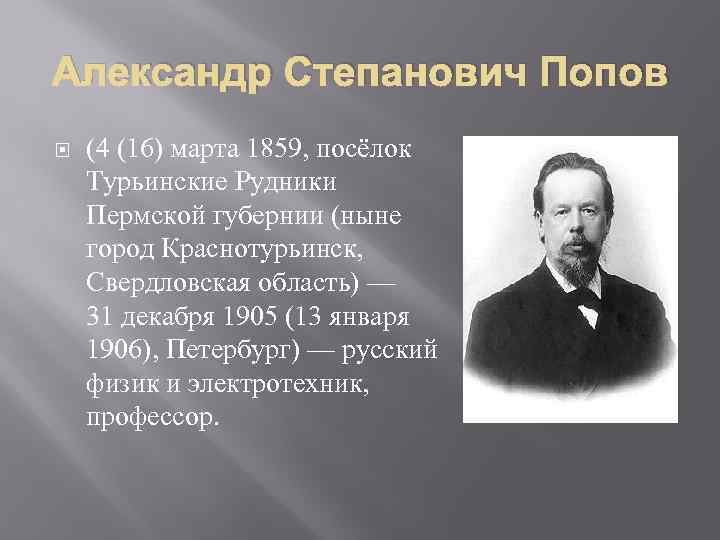 Александр Степанович Попов

(4 (16) марта 1859, посёлок Турьинские Рудники Пермской губернии (ныне город Краснотурьинск, Свердловская область) — 31 декабря 1905 (13 января 1906), Петербург) — русский физик и электротехник, профессор.